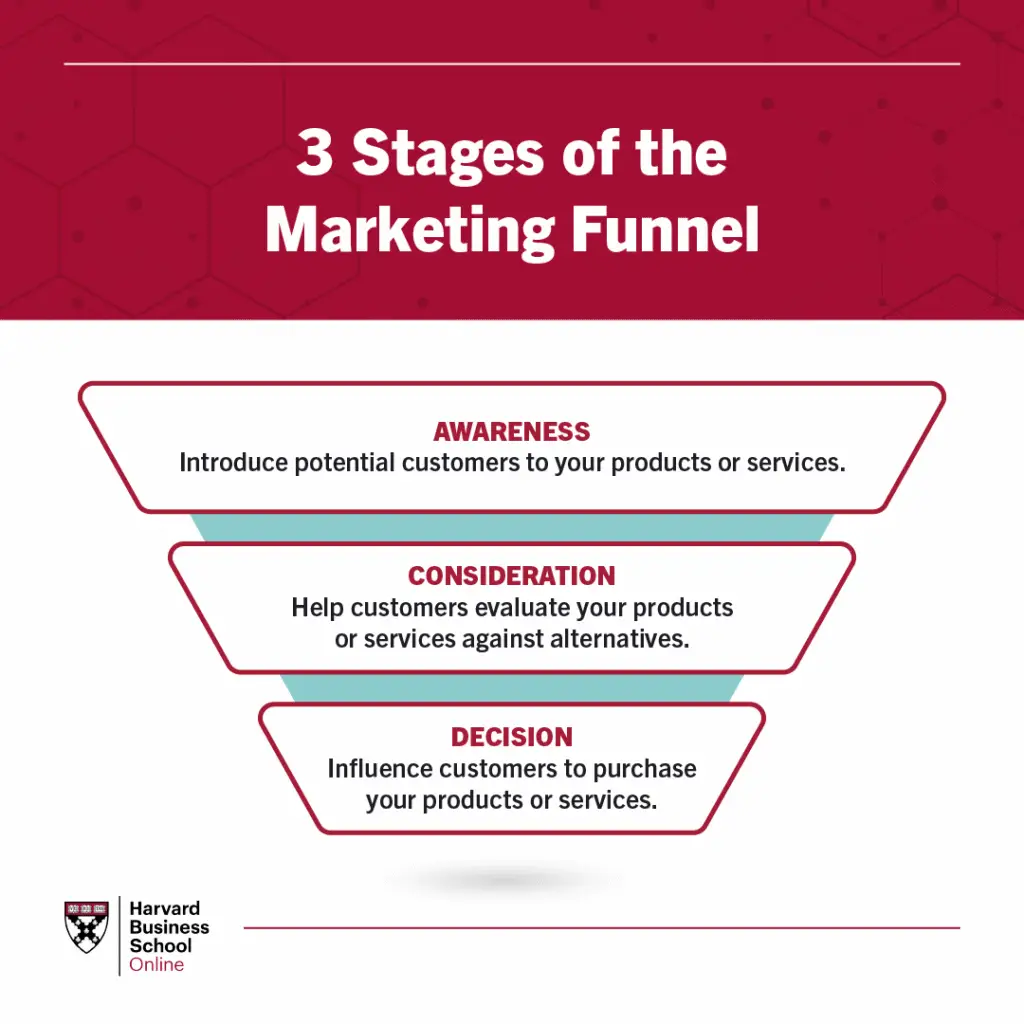 3 Stages of the Marketing Funnel

AWARENESS
Introduce potential customers to your products or services.

CONSIDERATION
Help customers evaluate your products or services against alternatives.

DECISION
Influence customers to purchase your products or services.

Harvard Business School Online